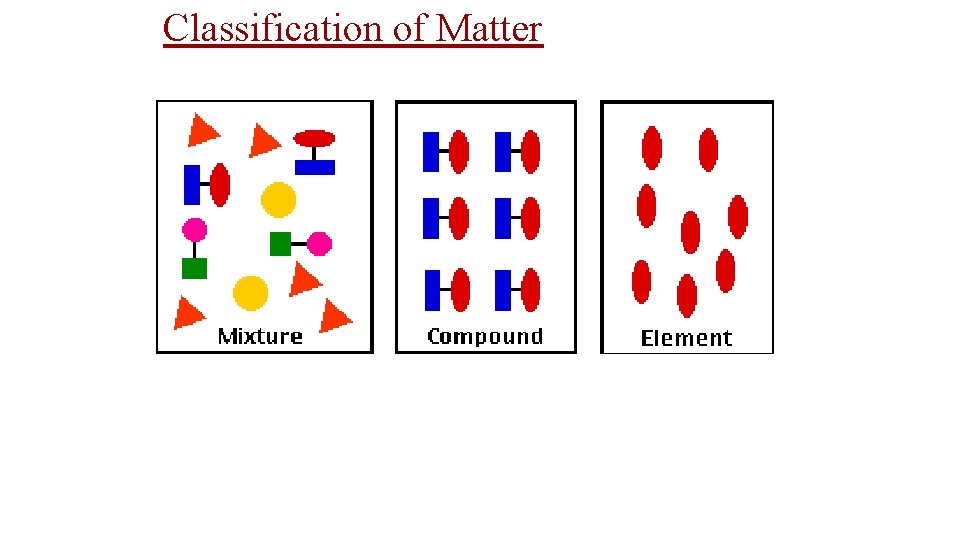 Classification of Matter

Mixture

Compound

Element